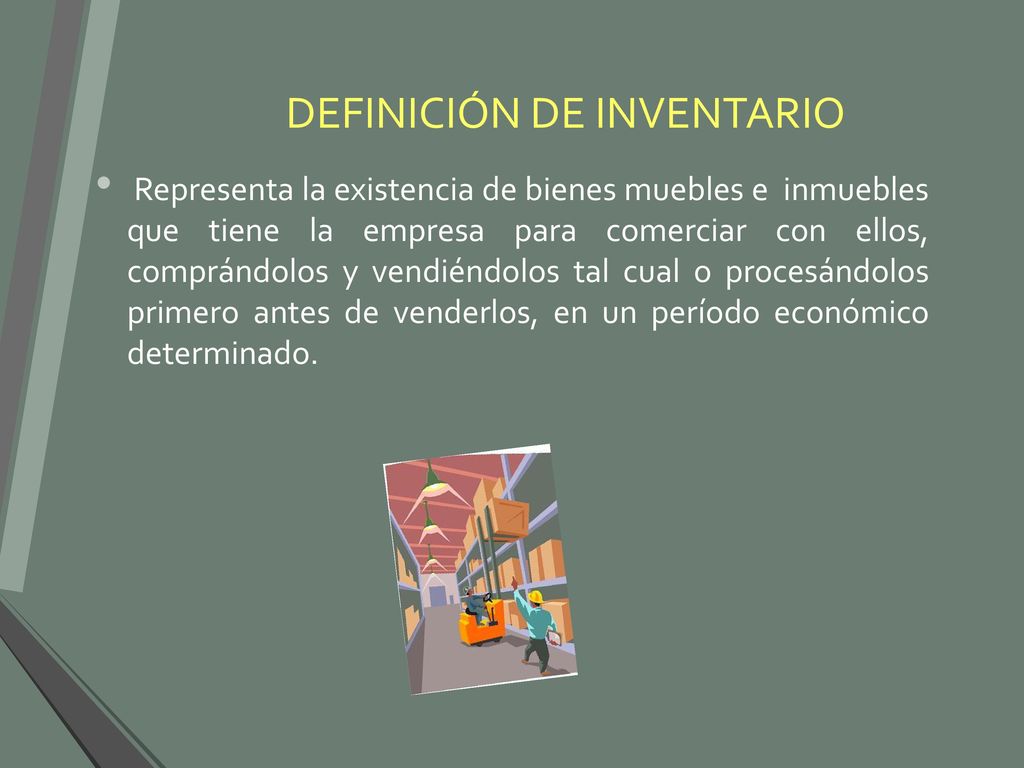 DEFINICIÓN DE INVENTARIO

• Representa la existencia de bienes muebles e inmuebles que tiene la empresa para comerciar con ellos, comprándolos y vendiéndolos tal cual o procesándolos primero antes de venderlos, en un período económico determinado.